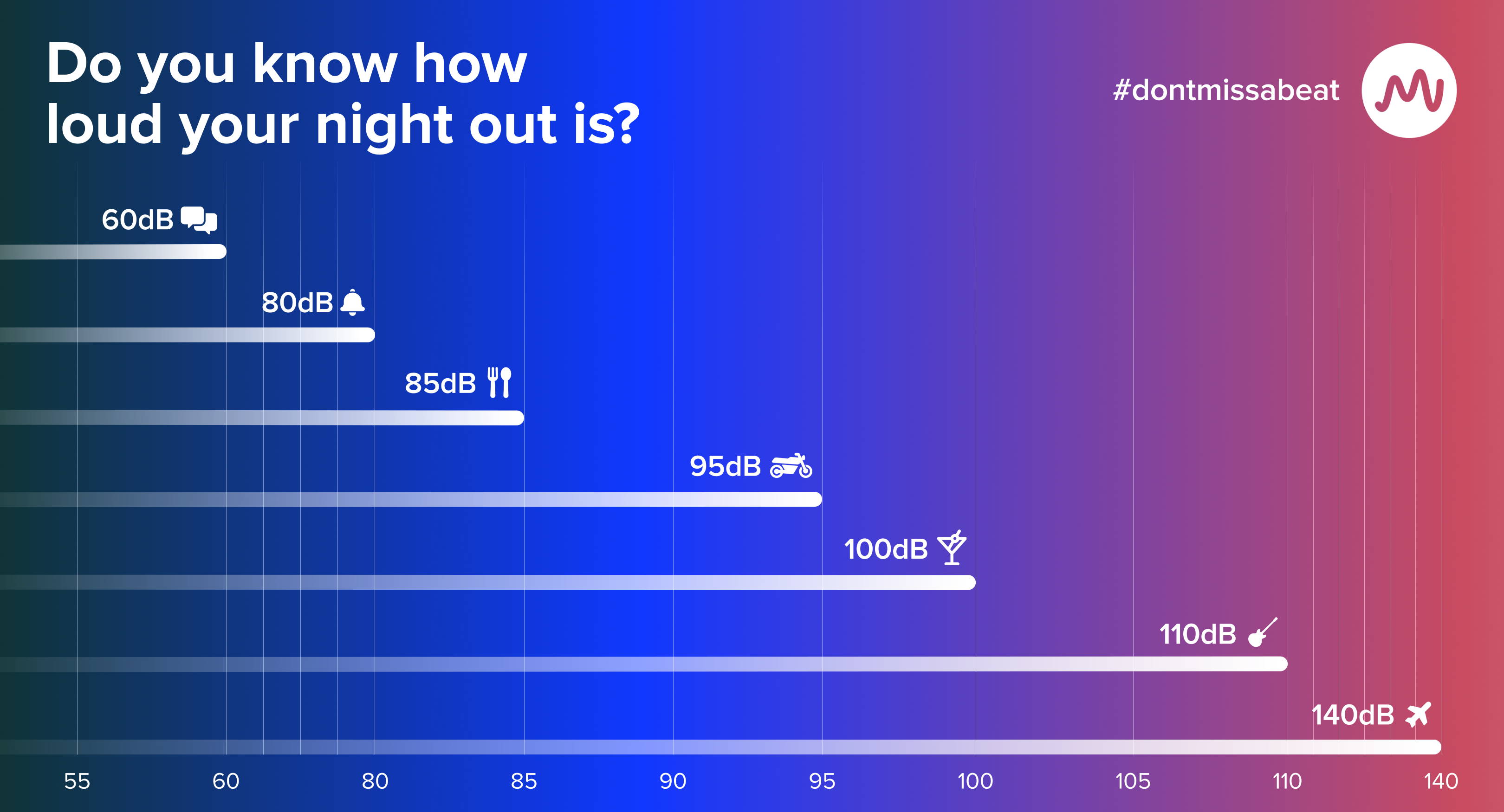 Do you know how loud your night out is?

#dontmissabeat

60dB

80dB

85dB

95dB

100dB

110dB

140dB

55 60 80 85 90 95 100 105 110 140